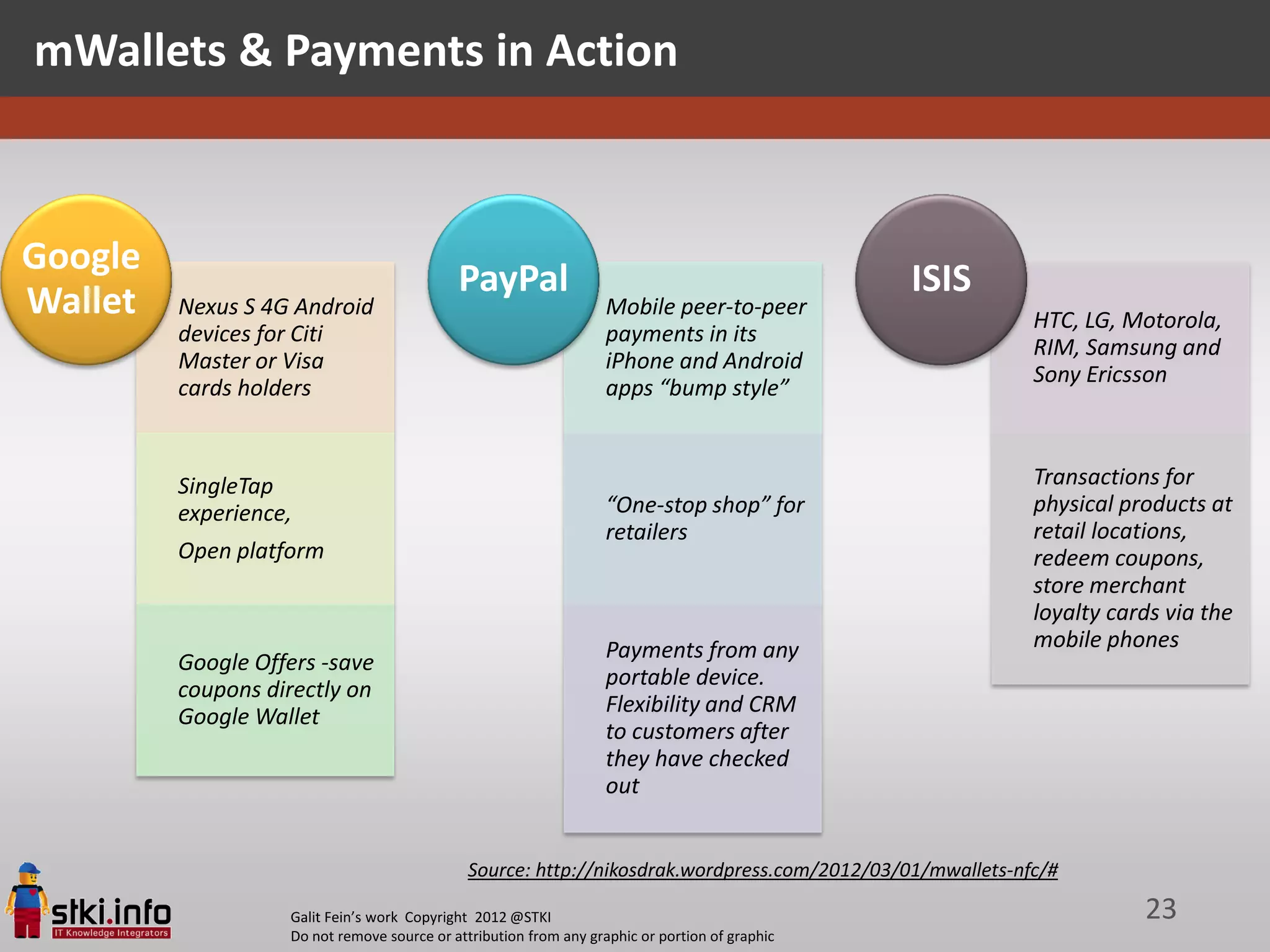 mWallets & Payments in Action

Google Wallet

Nexus S 4G Android devices for Citi Master or Visa cards holders

SingleTap experience,

Open platform

Google Offers -save coupons directly on Google Wallet

PayPal

Mobile peer-to-peer payments in its iPhone and Android apps “bump style”

“One-stop shop” for retailers

Payments from any portable device. Flexibility and CRM to customers after they have checked out

ISIS

HTC, LG, Motorola, RIM, Samsung and Sony Ericsson

Transactions for physical products at retail locations, redeem coupons, store merchant loyalty cards via the mobile phones

Source: http://nikosdrak.wordpress.com/2012/03/01/mwallets-nfc/#

stki.info
IT Knowledge Integrators

Galit Fein’s work Copyright 2012 @STKI
Do not remove source or attribution from any graphic or portion of graphic

23